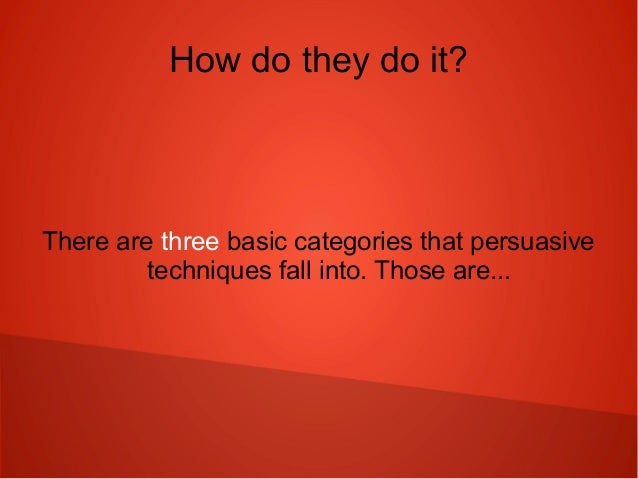 How do they do it?

There are three basic categories that persuasive techniques fall into. Those are...